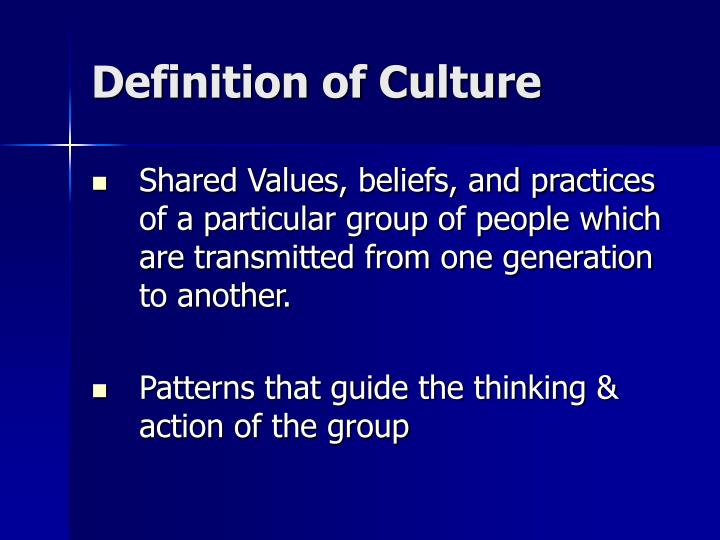 Definition of Culture

- Shared Values, beliefs, and practices of a particular group of people which are transmitted from one generation to another.

- Patterns that guide the thinking & action of the group